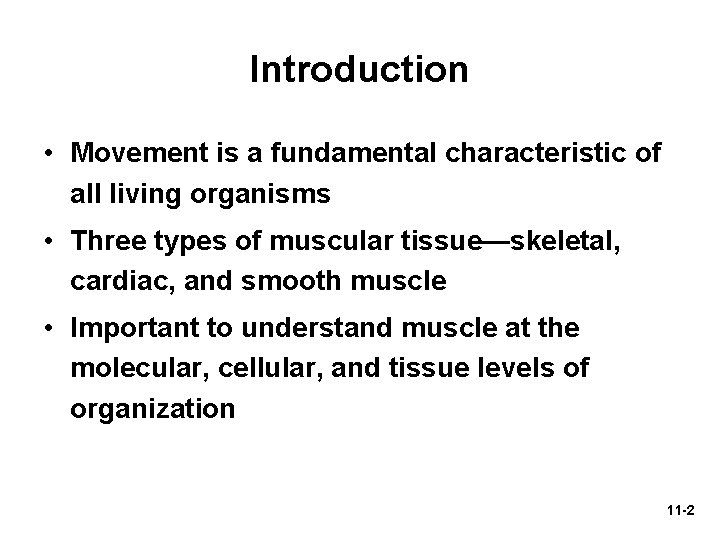 Introduction

• Movement is a fundamental characteristic of all living organisms

• Three types of muscular tissue—skeletal, cardiac, and smooth muscle

• Important to understand muscle at the molecular, cellular, and tissue levels of organization

11-2